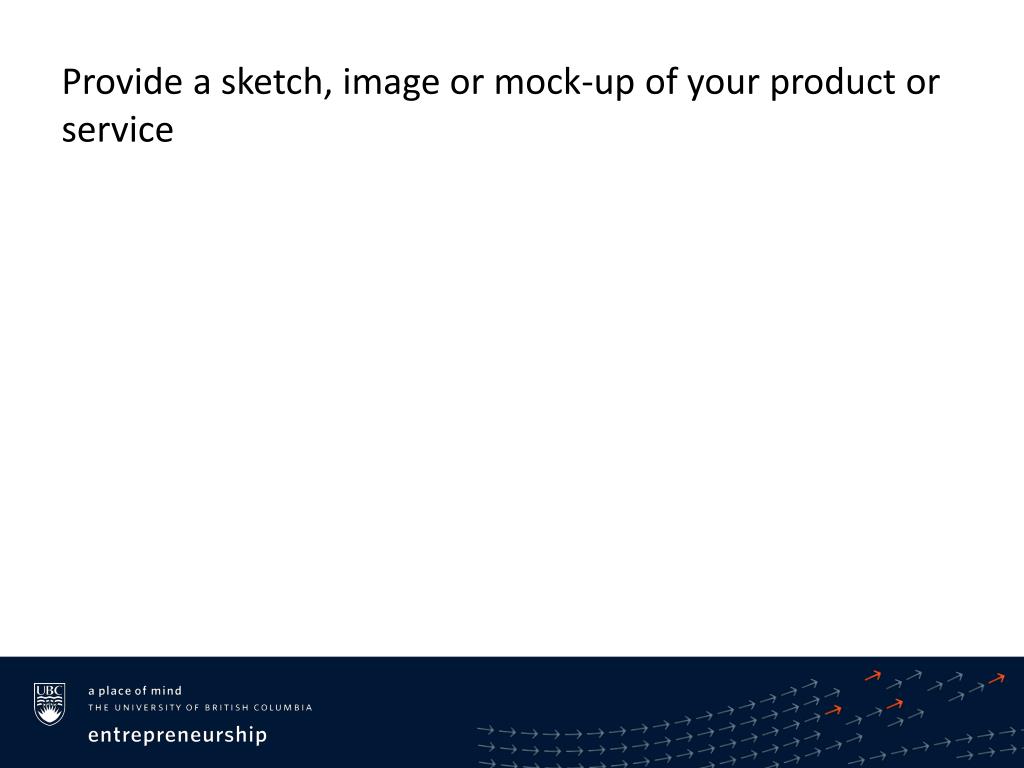 Provide a sketch, image or mock-up of your product or service

UBC
a place of mind
THE UNIVERSITY OF BRITISH COLUMBIA
entrepreneurship